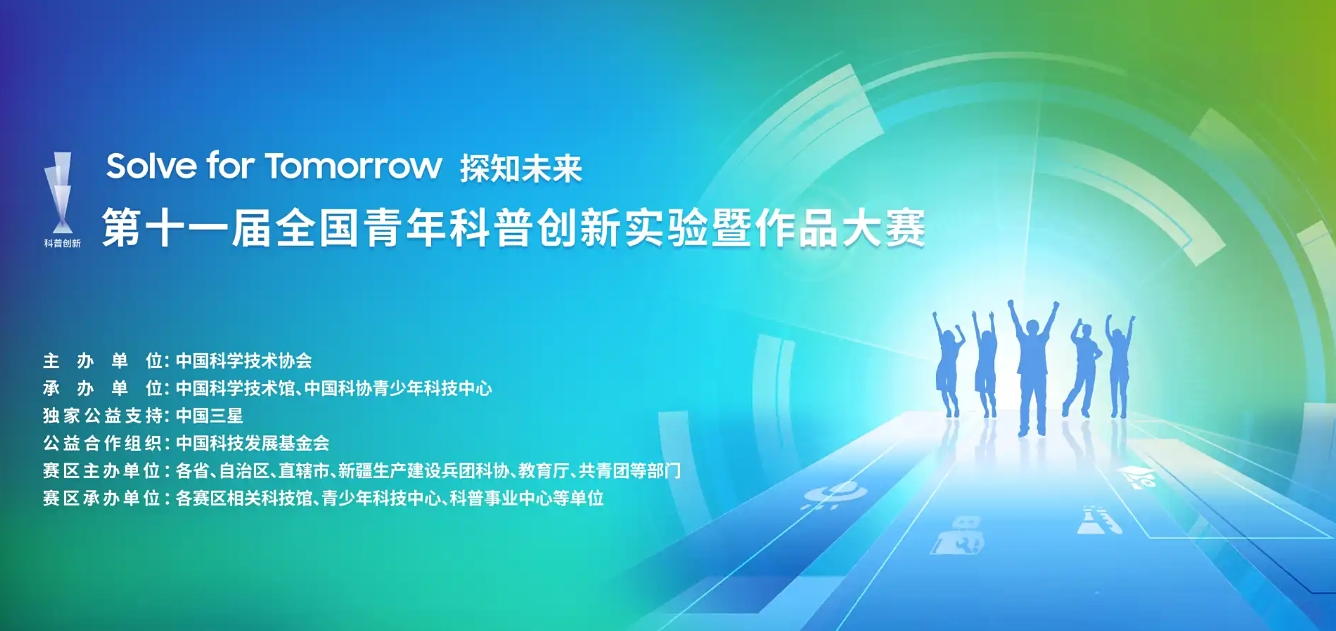 科普创新

Solve for Tomorrow 探知未来

第十一届全国青年科普创新实验暨作品大赛

主 办 单 位: 中国科学技术协会
承 办 单 位: 中国科学技术馆、中国科协青少年科技中心
独家公益支持: 中国三星
公益合作组织: 中国科技发展基金会
赛区主办单位: 各省、自治区、直辖市、新疆生产建设兵团科协、教育厅、共青团等部门
赛区承办单位: 各赛区相关科技馆、青少年科技中心、科普事业中心等单位